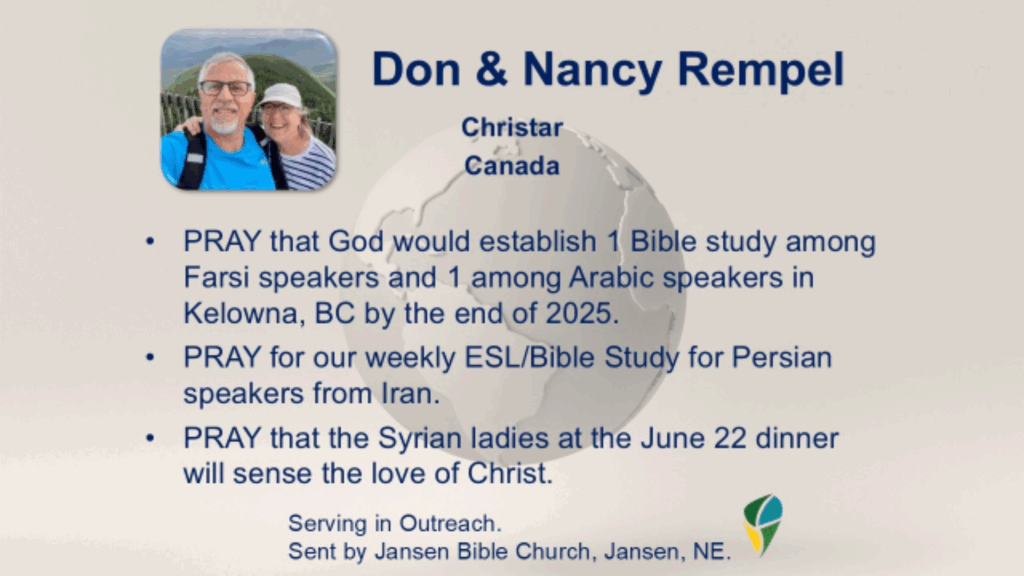 Don & Nancy Rempel

Christar
Canada

• PRAY that God would establish 1 Bible study among Farsi speakers and 1 among Arabic speakers in Kelowna, BC by the end of 2025.
• PRAY for our weekly ESL/Bible Study for Persian speakers from Iran.
• PRAY that the Syrian ladies at the June 22 dinner will sense the love of Christ.

Serving in Outreach.
Sent by Jansen Bible Church, Jansen, NE.